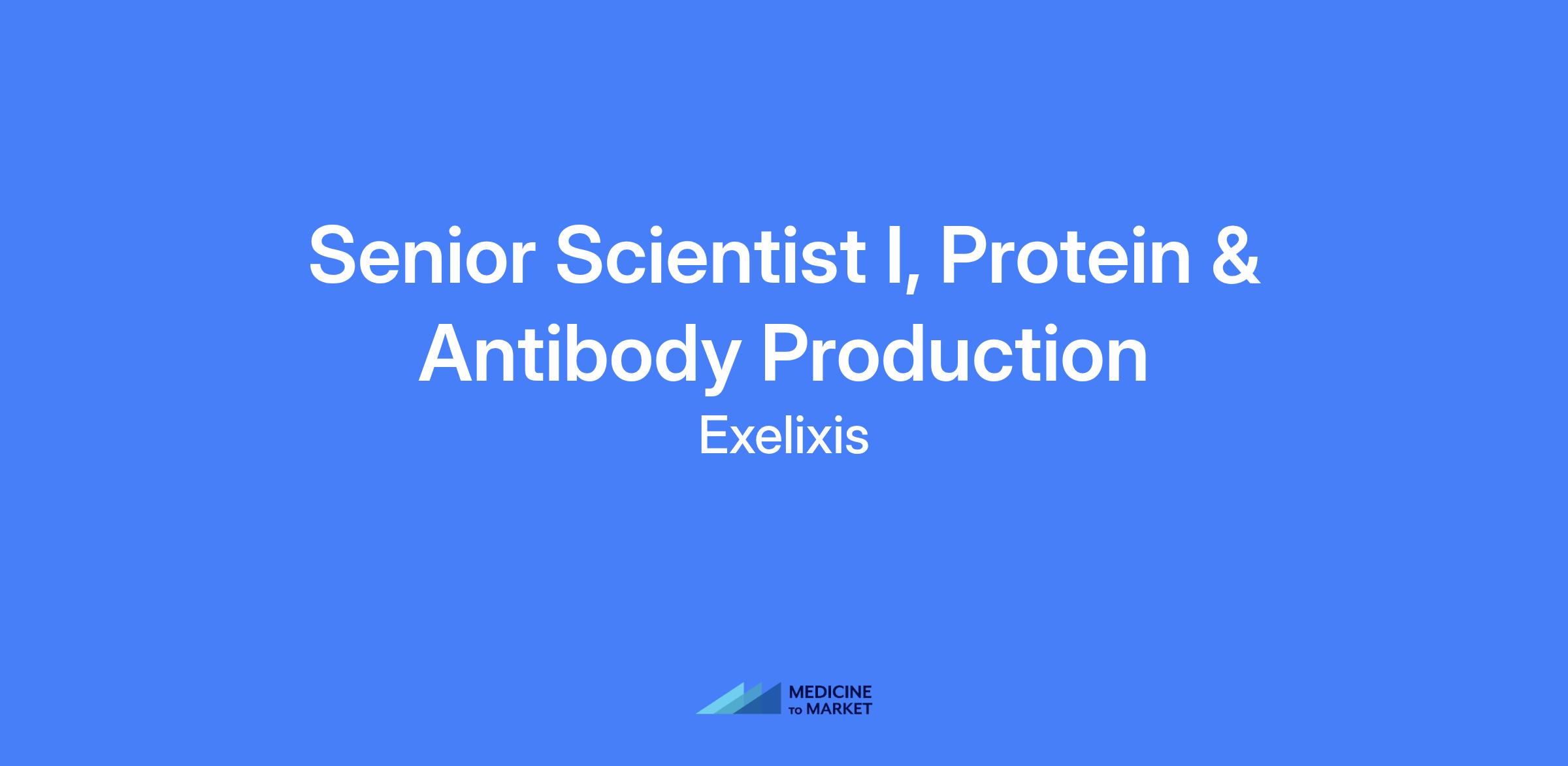 Senior Scientist I, Protein & Antibody Production

Exelixis

MEDICINE
TO MARKET